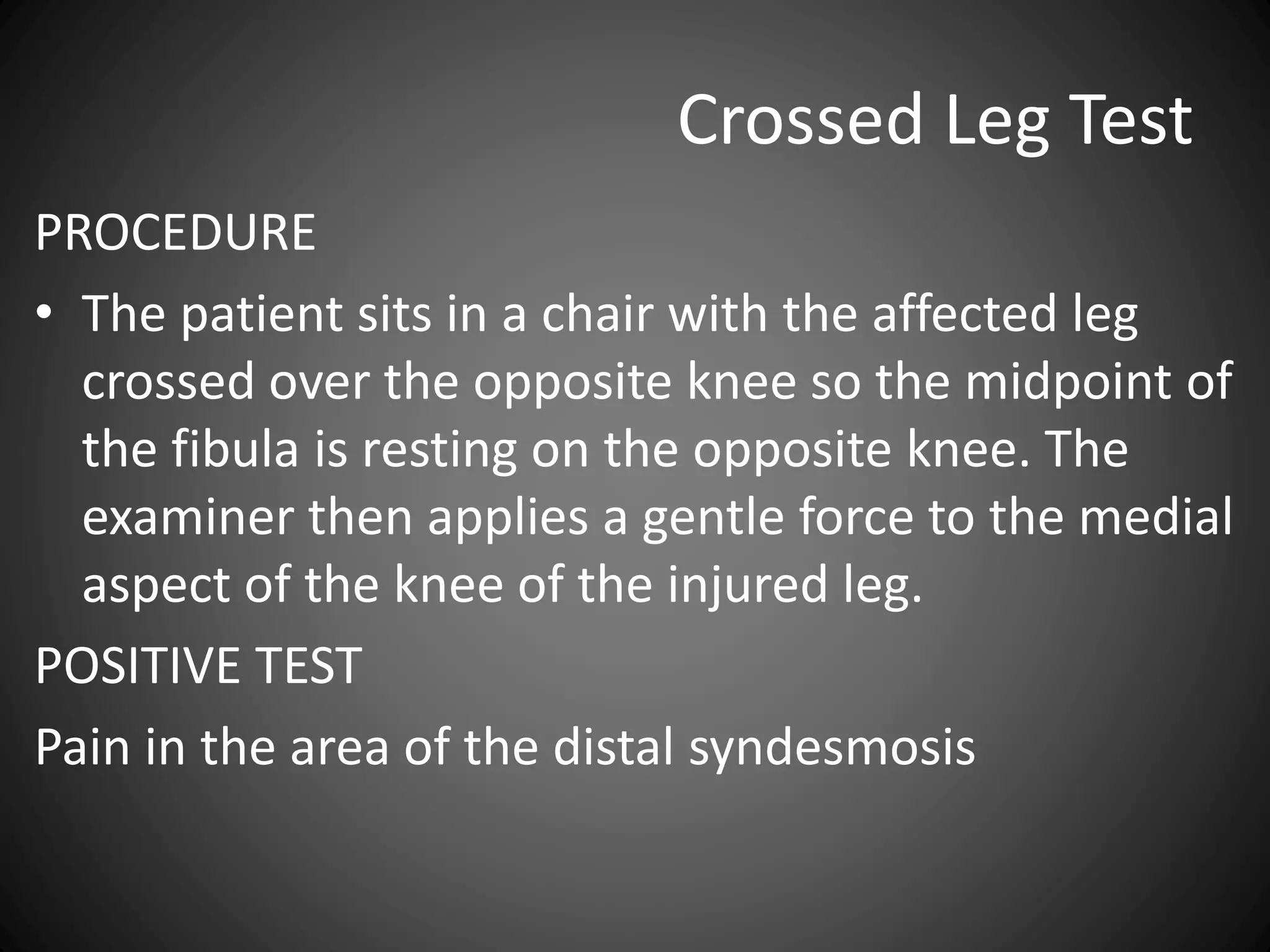 Crossed Leg Test

PROCEDURE

• The patient sits in a chair with the affected leg crossed over the opposite knee so the midpoint of the fibula is resting on the opposite knee. The examiner then applies a gentle force to the medial aspect of the knee of the injured leg.

POSITIVE TEST

Pain in the area of the distal syndesmosis